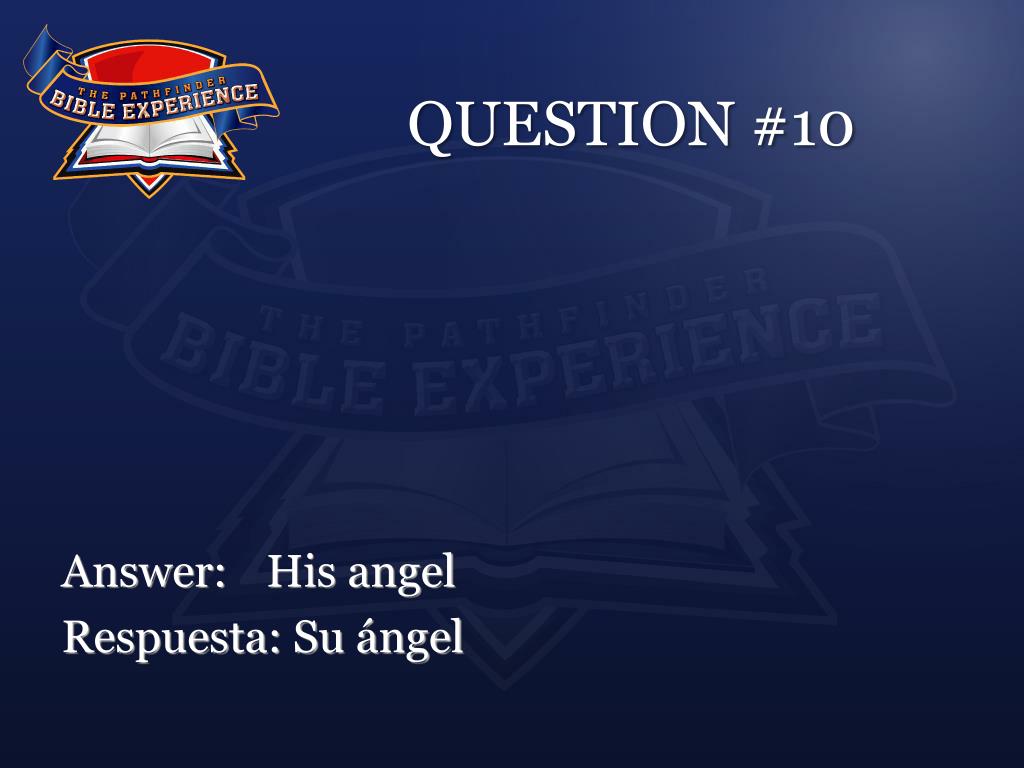 THE PATHFINDER BIBLE EXPERIENCE

QUESTION #10

THE PATHFINDER BIBLE EXPERIENCE

Answer: His angel
Respuesta: Su ángel